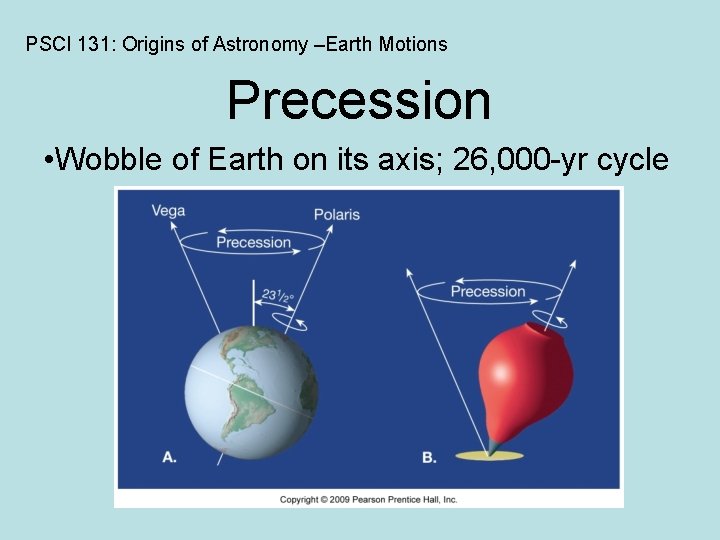 PSCI 131: Origins of Astronomy –Earth Motions

Precession

•Wobble of Earth on its axis; 26,000-yr cycle

Vega

Polaris

Precession

$23\frac{1}{2}°$

A.

Precession

B.

Copyright © 2009 Pearson Prentice Hall, Inc.